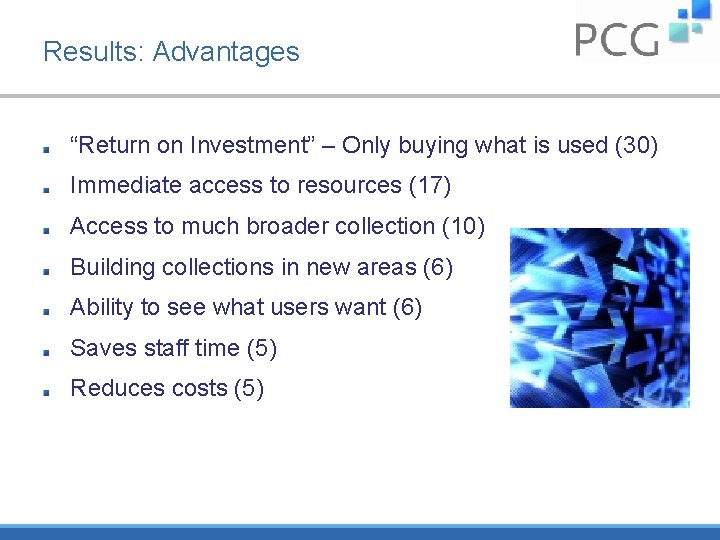 Results: Advantages

PCG

- “Return on Investment” – Only buying what is used (30)
- Immediate access to resources (17)
- Access to much broader collection (10)
- Building collections in new areas (6)
- Ability to see what users want (6)
- Saves staff time (5)
- Reduces costs (5)